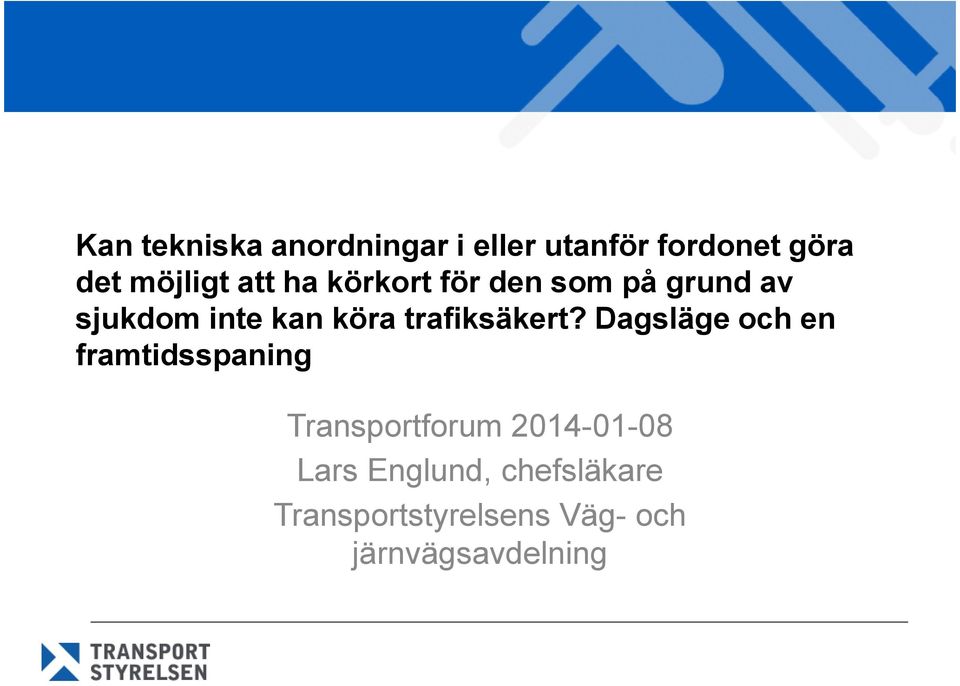 Kan tekniska anordningar i eller utanför fordonet göra det möjligt att ha körkort för den som på grund av sjukdom inte kan köra trafiksäkert? Dagsläge och en framtidsspaning

Transportforum 2014-01-08

Lars Englund, chefsläkare

Transportstyrelsens Väg- och järnvägsavdelning

TRANSPORT STYRELSEN